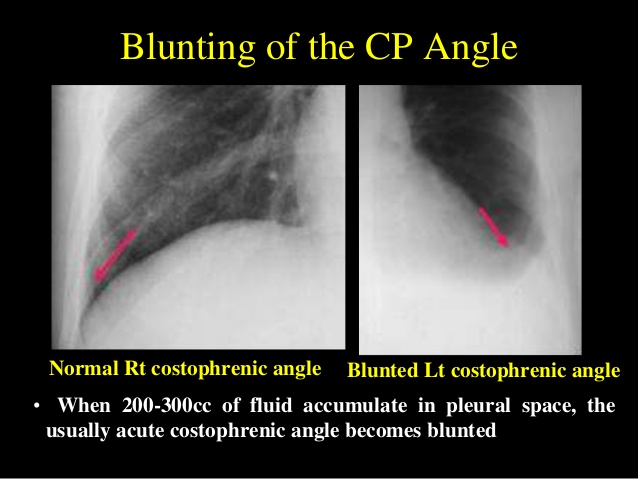 Blunting of the CP Angle

Normal Rt costophrenic angle

Blunted Lt costophrenic angle

• When 200-300cc of fluid accumulate in pleural space, the usually acute costophrenic angle becomes blunted